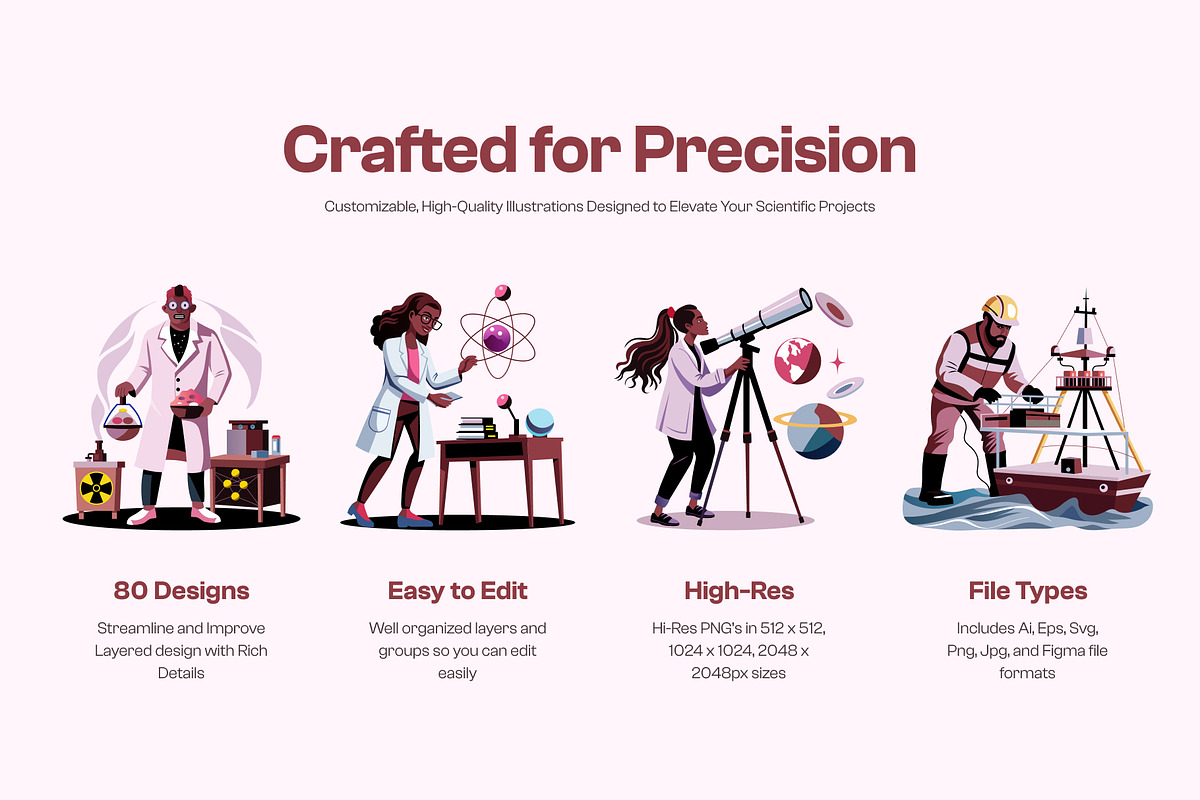 Crafted for Precision

Customizable, High-Quality Illustrations Designed to Elevate Your Scientific Projects

80 Designs

Streamline and Improve Layered design with Rich Details

Easy to Edit

Well organized layers and groups so you can edit easily

High-Res

Hi-Res PNG's in 512 x 512, 1024 x 1024, 2048 x 2048px sizes

File Types

Includes Ai, Eps, Svg, Png, Jpg, and Figma file formats